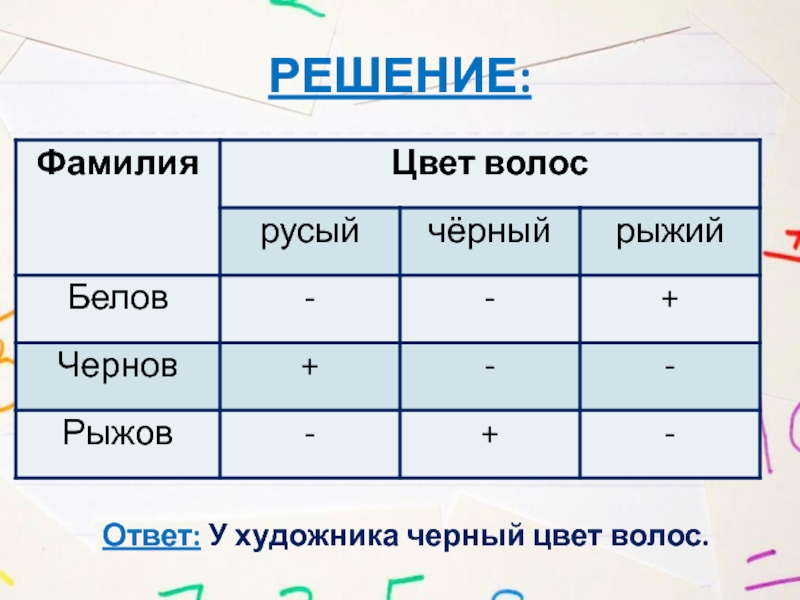 РЕШЕНИЕ:

| Фамилия | Цвет волос | | |
|---|---|---|---|
| | русый | чёрный | рыжий |
| Белов | - | - | + |
| Чернов | + | - | - |
| Рыжов | - | + | - |

Ответ: У художника черный цвет волос.